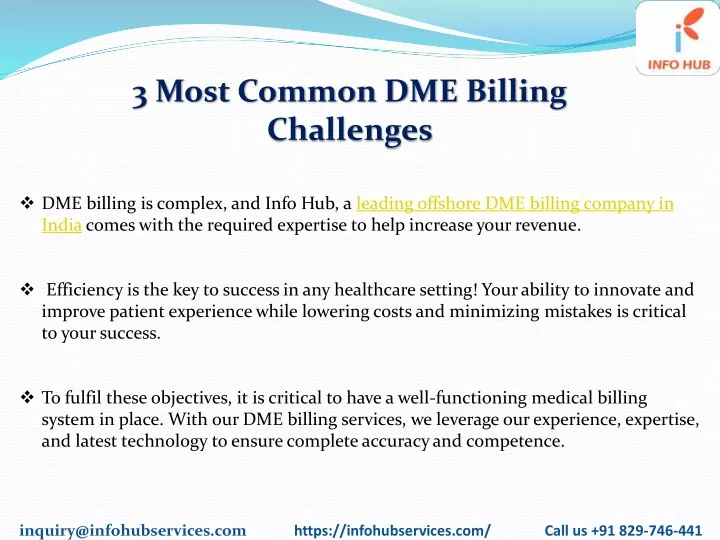 INFO HUB

3 Most Common DME Billing Challenges

❖ DME billing is complex, and Info Hub, a leading offshore DME billing company in India comes with the required expertise to help increase your revenue.

❖ Efficiency is the key to success in any healthcare setting! Your ability to innovate and improve patient experience while lowering costs and minimizing mistakes is critical to your success.

❖ To fulfil these objectives, it is critical to have a well-functioning medical billing system in place. With our DME billing services, we leverage our experience, expertise, and latest technology to ensure complete accuracy and competence.

inquiry@infohubservices.com https://infohubservices.com/ Call us +91 829-746-441